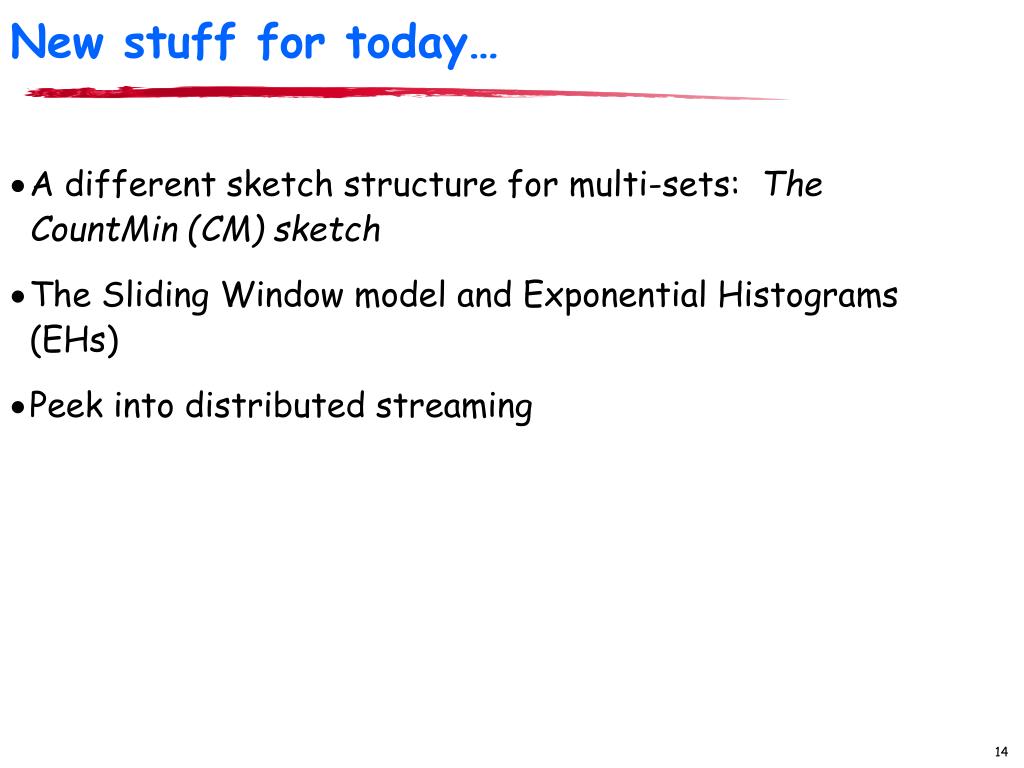 New stuff for today…

• A different sketch structure for multi-sets: The CountMin (CM) sketch

• The Sliding Window model and Exponential Histograms (EHs)

• Peek into distributed streaming

14